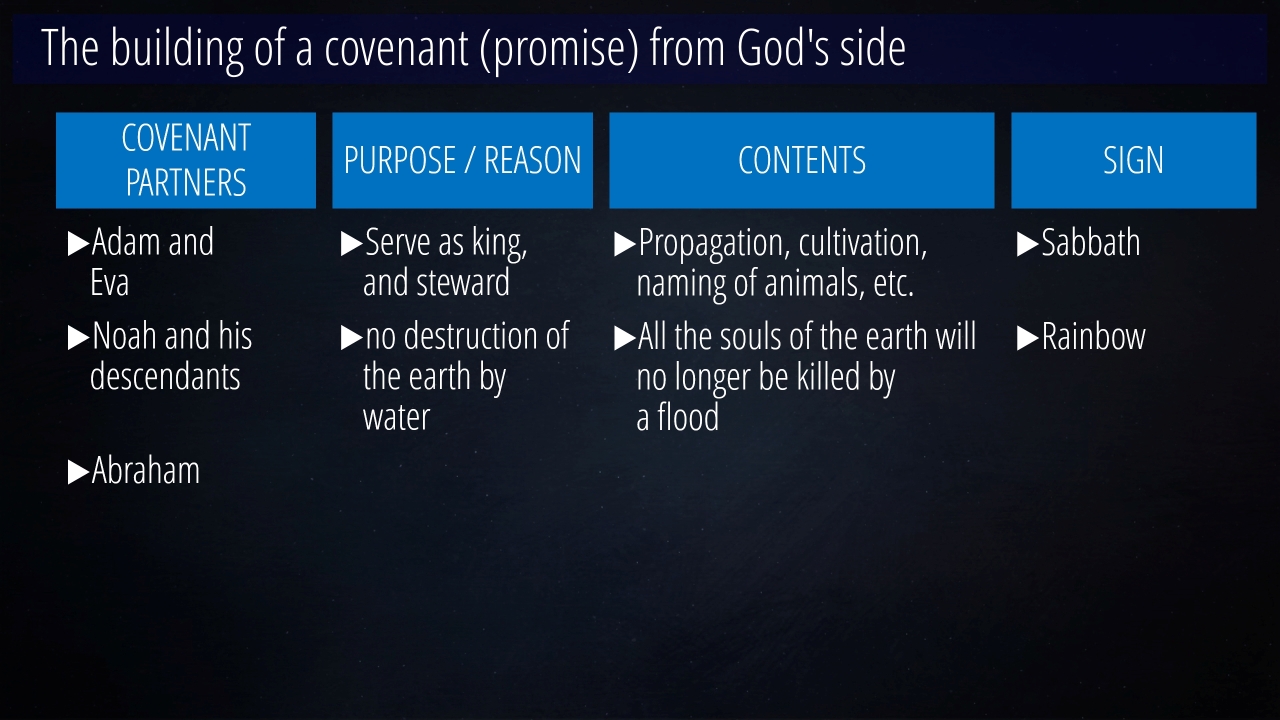 The building of a covenant (promise) from God's side

| COVENANT PARTNERS | PURPOSE / REASON | CONTENTS | SIGN |
|---|---|---|---|
| ▶Adam and Eva | ▶Serve as king, and steward | ▶Propagation, cultivation, naming of animals, etc. | ▶Sabbath |
| ▶Noah and his descendants | ▶no destruction of the earth by water | ▶All the souls of the earth will no longer be killed by a flood | ▶Rainbow |
| ▶Abraham | | | |